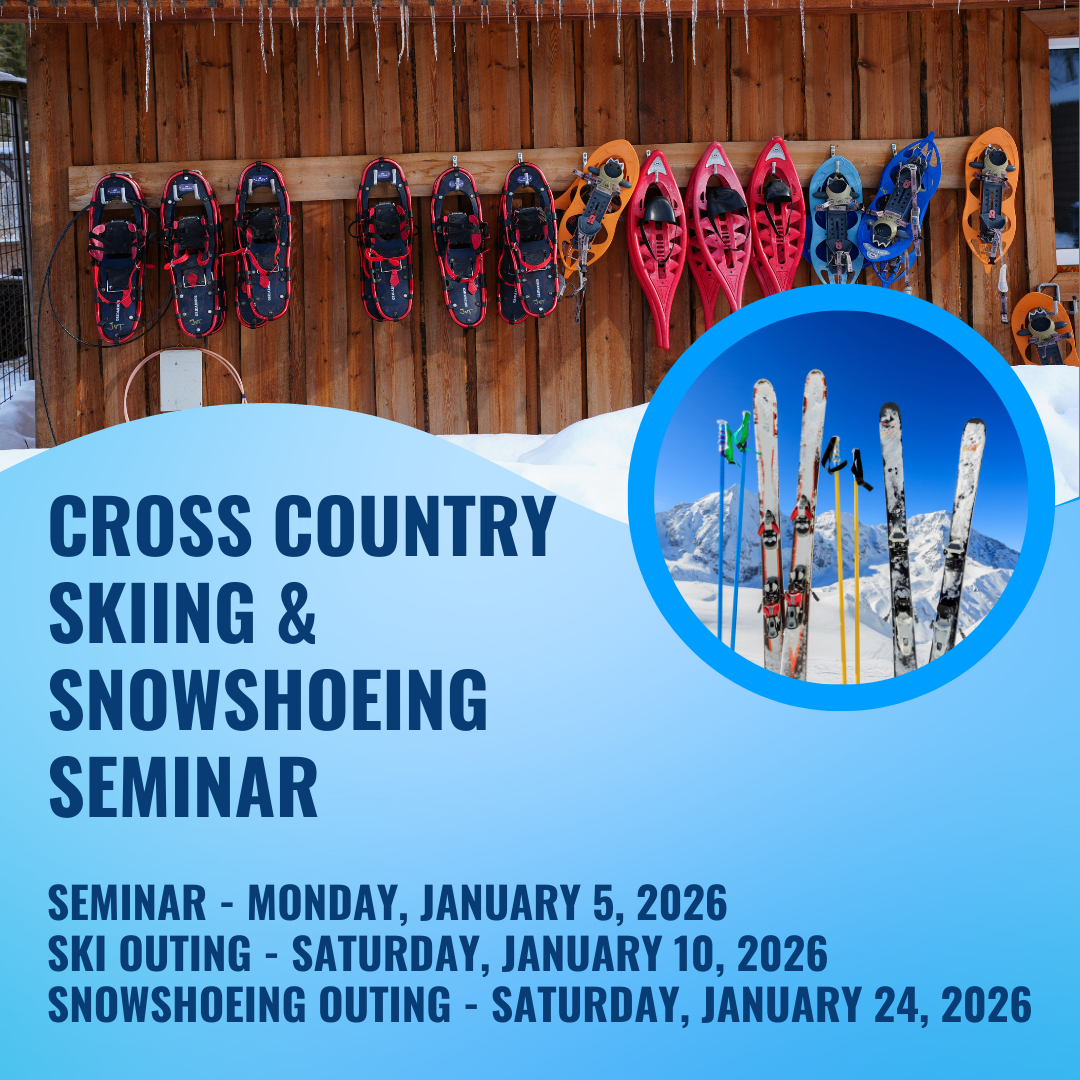 CROSS COUNTRY SKIING & SNOWSHOEING SEMINAR

SEMINAR - MONDAY, JANUARY 5, 2026
SKI OUTING - SATURDAY, JANUARY 10, 2026
SNOWSHOEING OUTING - SATURDAY, JANUARY 24, 2026